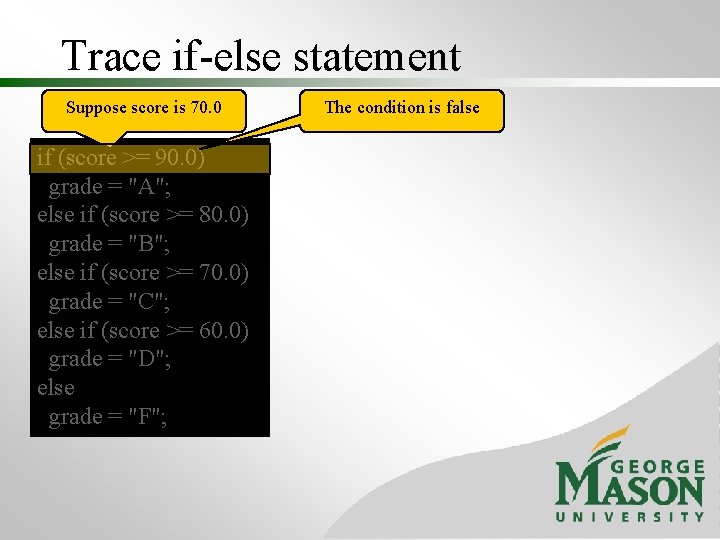 Trace if-else statement

Suppose score is 70.0

The condition is false

if (score >= 90.0)
grade = "A";
else if (score >= 80.0)
grade = "B";
else if (score >= 70.0)
grade = "C";
else if (score >= 60.0)
grade = "D";
else
grade = "F";

GEORGE MASON UNIVERSITY